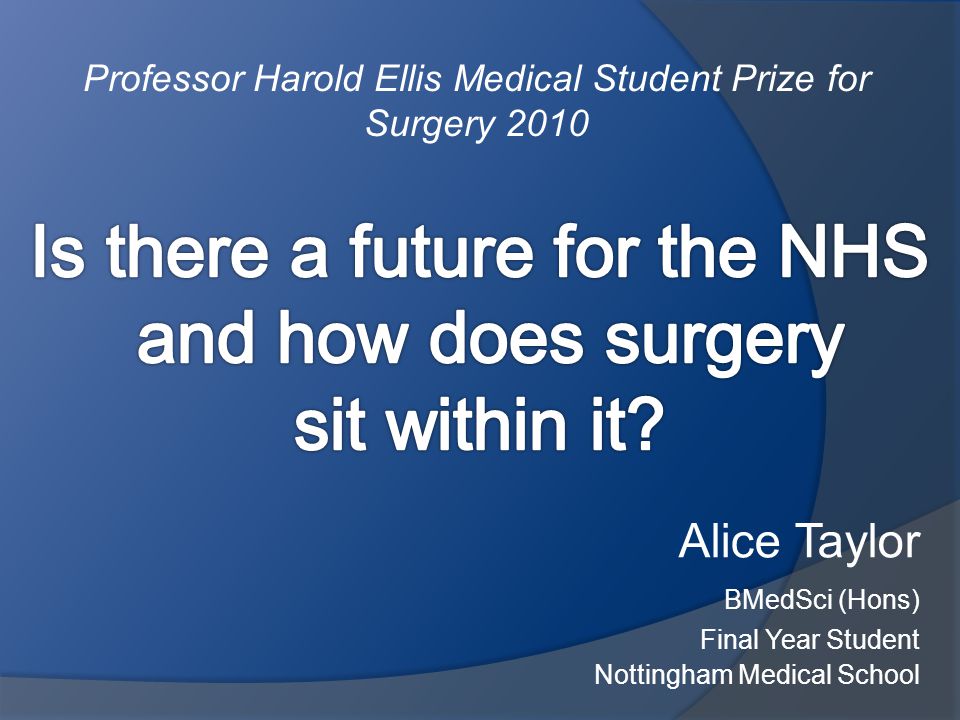 Professor Harold Ellis Medical Student Prize for Surgery 2010

Is there a future for the NHS and how does surgery sit within it?

Alice Taylor

BMedSci (Hons)

Final Year Student

Nottingham Medical School